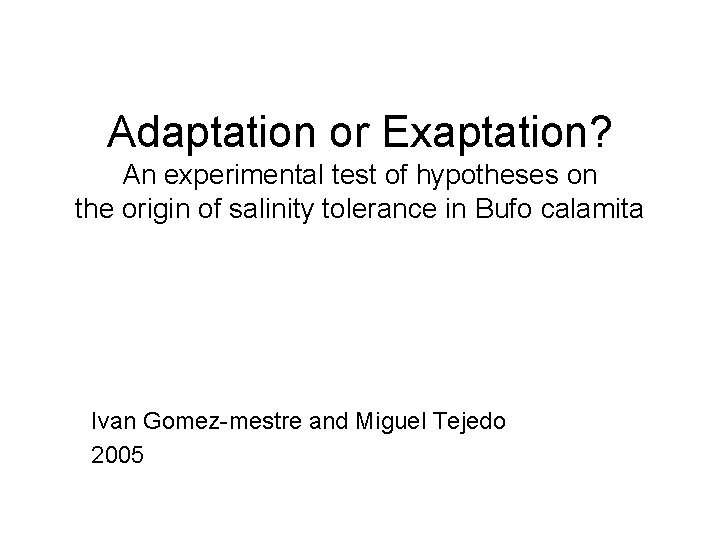 Adaptation or Exaptation?
An experimental test of hypotheses on the origin of salinity tolerance in Bufo calamita

Ivan Gomez-mestre and Miguel Tejedo
2005